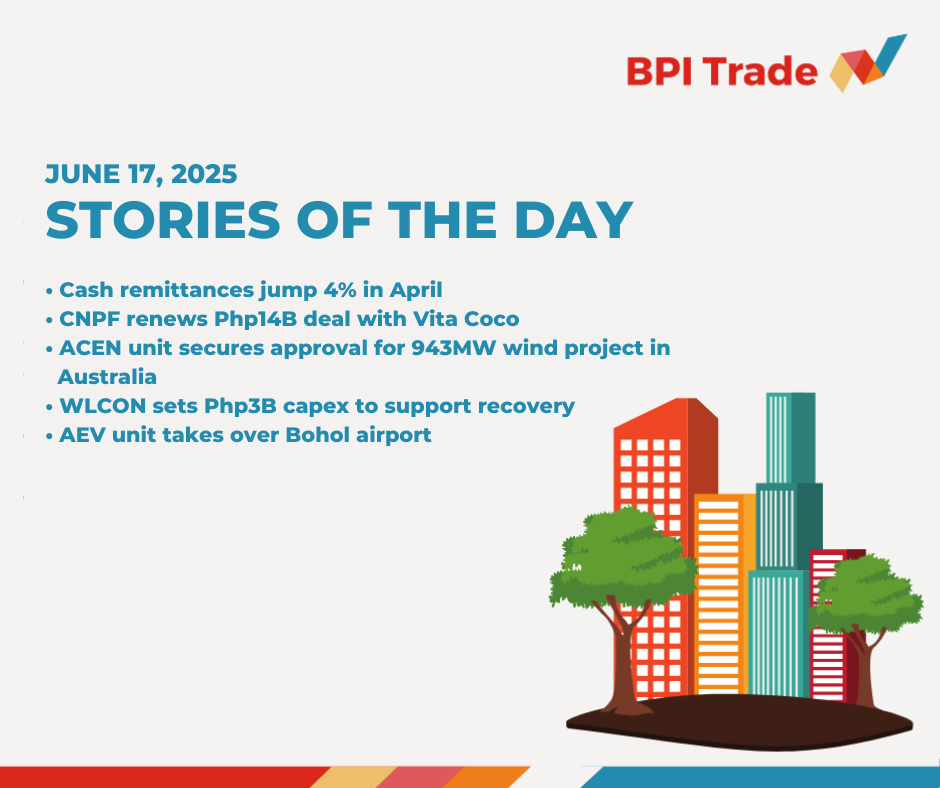 BPI Trade

JUNE 17, 2025
STORIES OF THE DAY

• Cash remittances jump 4% in April
• CNPF renews Php14B deal with Vita Coco
• ACEN unit secures approval for 943MW wind project in Australia
• WLCON sets Php3B capex to support recovery
• AEV unit takes over Bohol airport